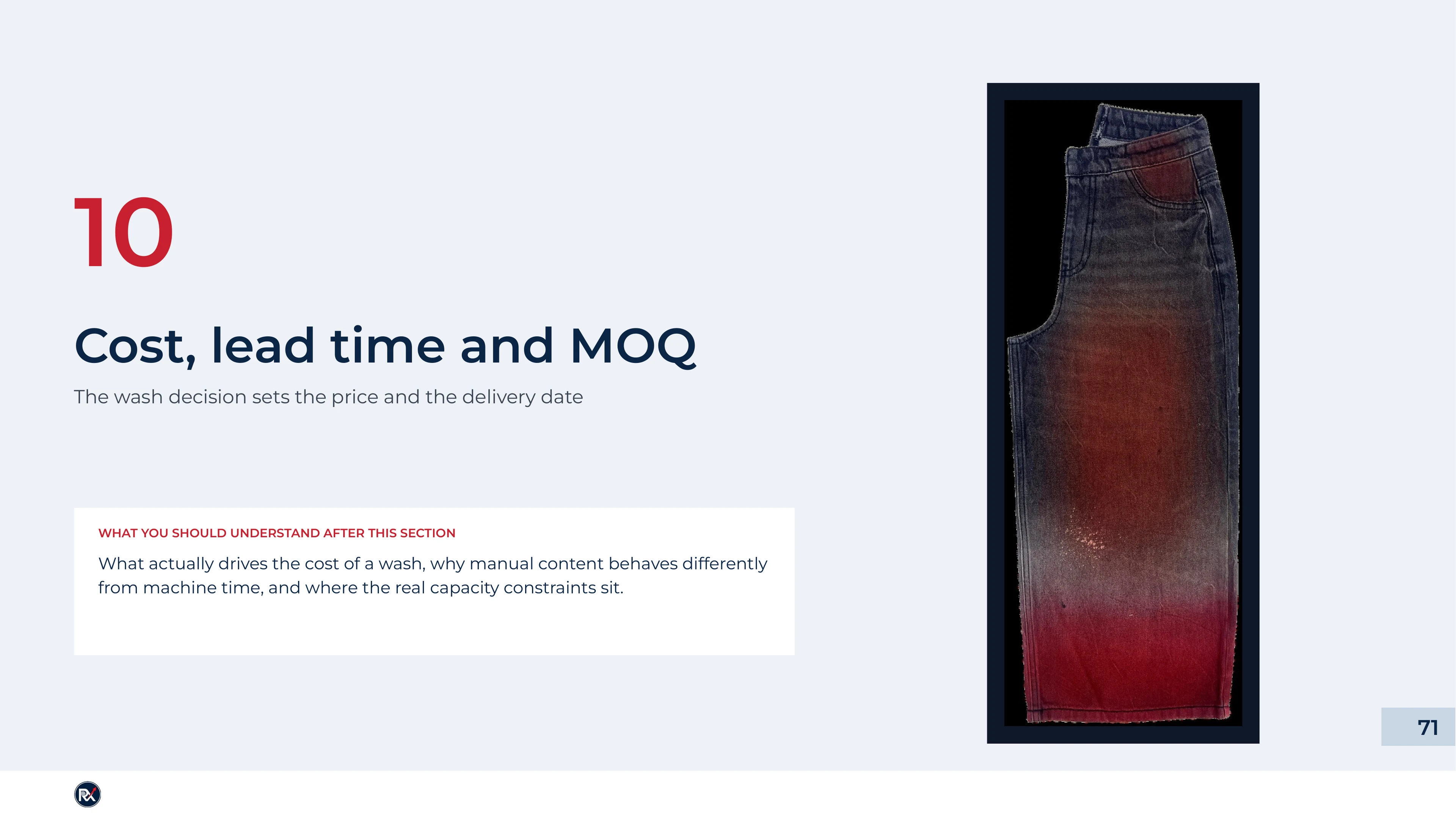 10

Cost, lead time and MOQ

The wash decision sets the price and the delivery date

WHAT YOU SHOULD UNDERSTAND AFTER THIS SECTION

What actually drives the cost of a wash, why manual content behaves differently from machine time, and where the real capacity constraints sit.

71

RX